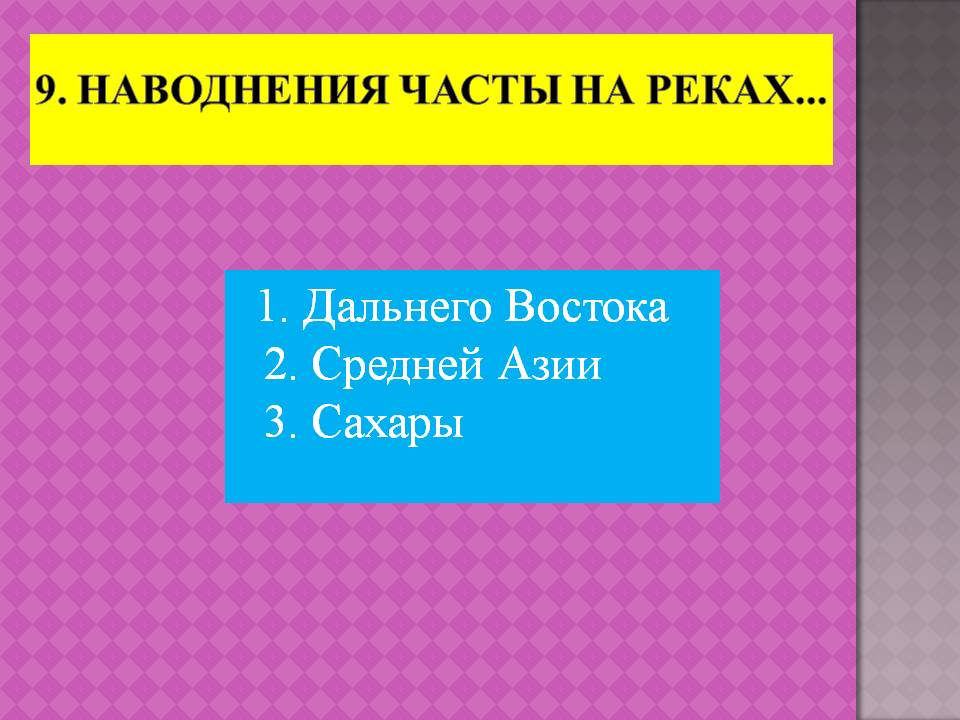 9. НАВОДНЕНИЯ ЧАСТЫ НА РЕКАХ…

1. Дальнего Востока
2. Средней Азии
3. Сахары